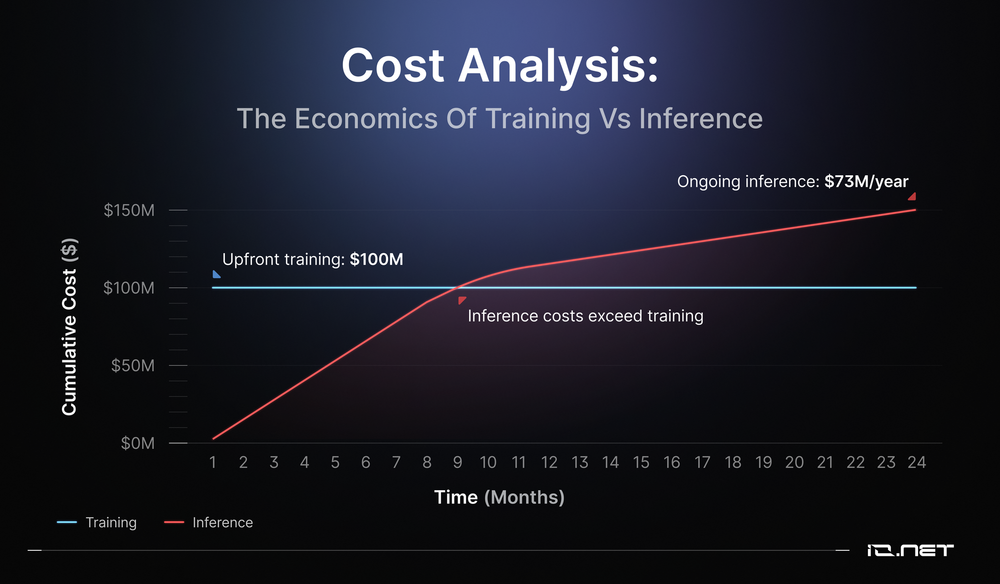 Cost Analysis:
The Economics Of Training Vs Inference

Ongoing inference: $73M/year

Upfront training: $100M

Inference costs exceed training

Cumulative Cost ($)

$150M
$100M
$50M
$0M

1 2 3 4 5 6 7 8 9 10 11 12 13 14 15 16 17 18 19 20 21 22 23 24

Time (Months)

Training Inference

IO.NET